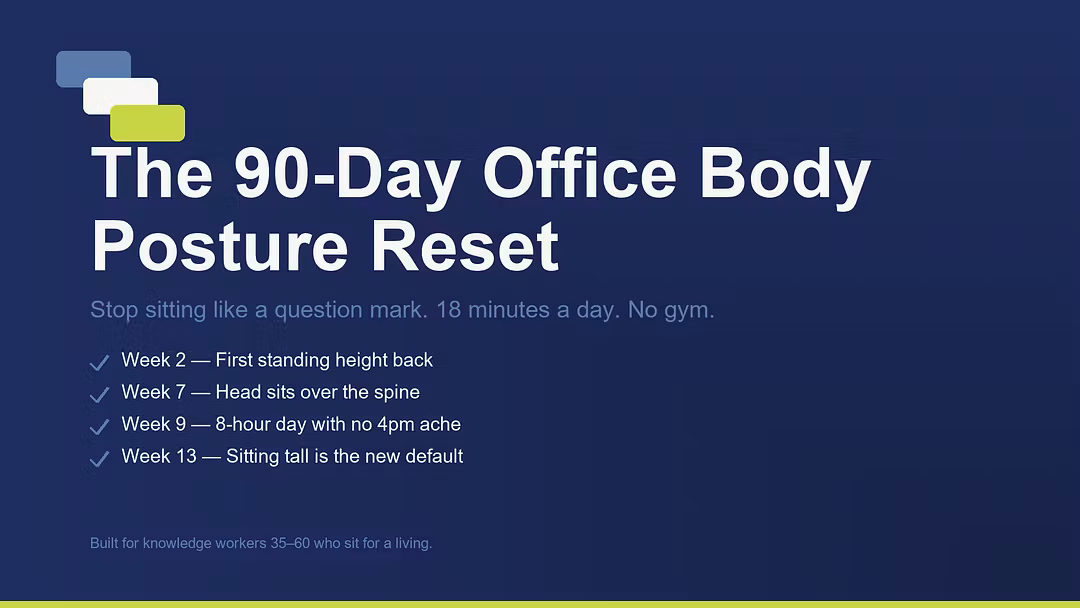 The 90-Day Office Body Posture Reset

Stop sitting like a question mark. 18 minutes a day. No gym.

✓ Week 2 — First standing height back
✓ Week 7 — Head sits over the spine
✓ Week 9 — 8-hour day with no 4pm ache
✓ Week 13 — Sitting tall is the new default

Built for knowledge workers 35–60 who sit for a living.